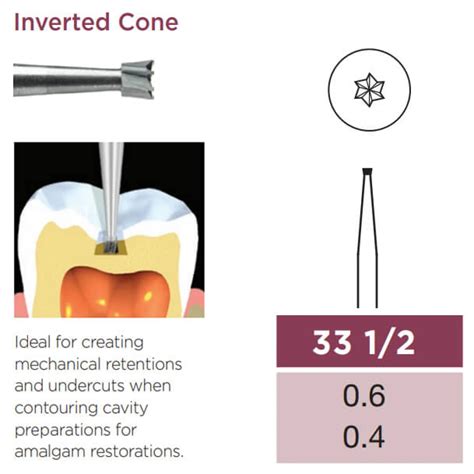 Inverted Cone

Ideal for creating mechanical retentions and undercuts when contouring cavity preparations for amalgam restorations.

33 1/2

0.6
0.4